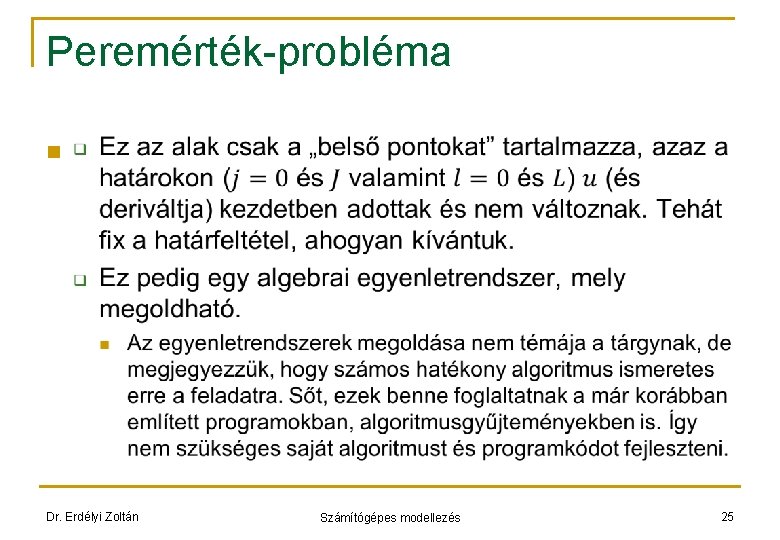 Peremérték-probléma

Ez az alak csak a „belső pontokat” tartalmazza, azaz a határokon ($j = 0$ és $J$ valamint $l = 0$ és $L$) $u$ (és deriváltja) kezdetben adottak és nem változnak. Tehát fix a határfeltétel, ahogyan kívántuk.

Ez pedig egy algebrai egyenletrendszer, mely megoldható.

Az egyenletrendszerek megoldása nem témája a tárgynak, de megjegyezzük, hogy számos hatékony algoritmus ismeretes erre a feladatra. Sőt, ezek benne foglaltatnak a már korábban említett programokban, algoritmusgyűjteményekben is. Így nem szükséges saját algoritmust és programkódot fejleszteni.

Dr. Erdélyi Zoltán

Számítógépes modellezés

25